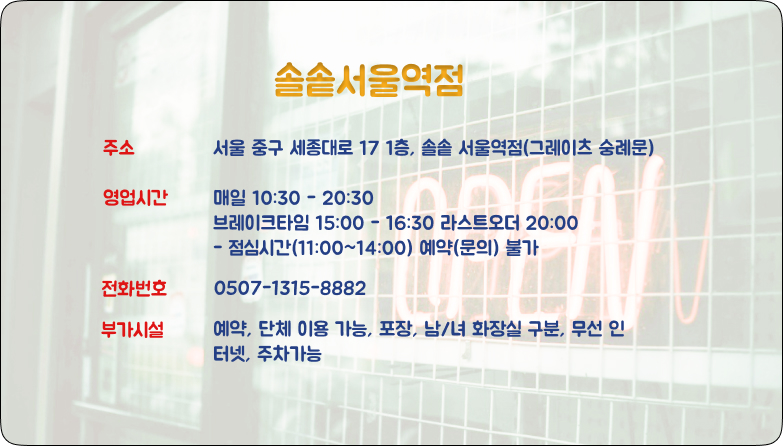 솔솥서울역점

주소 서울 중구 세종대로 17 1층, 솔솥 서울역점(그레이츠 숭례문)

영업시간 매일 10:30 - 20:30
브레이크타임 15:00 - 16:30 라스트오더 20:00
- 점심시간(11:00~14:00) 예약(문의) 불가

전화번호 0507-1315-8882

부가시설 예약, 단체 이용 가능, 포장, 남/녀 화장실 구분, 무선 인터넷, 주차가능

OPEN